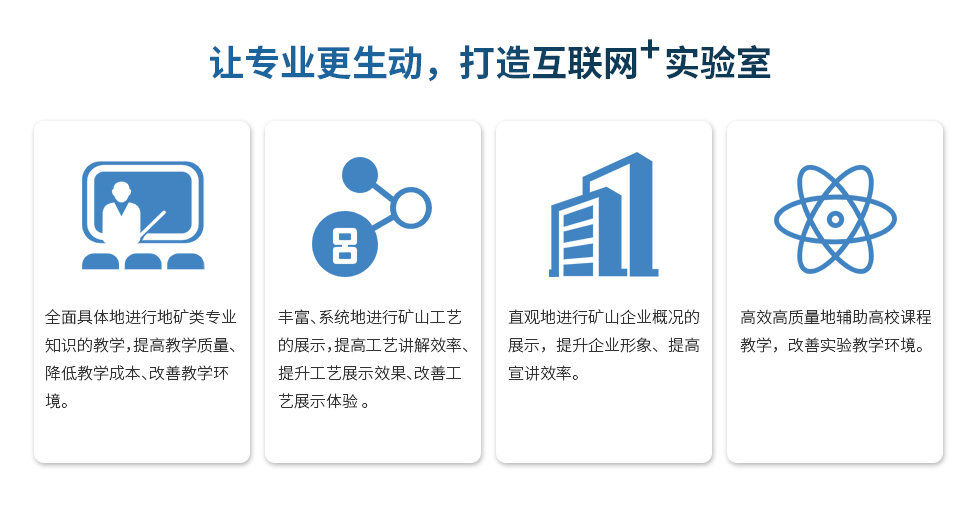 让专业更生动，打造互联网$^+$实验室

全面具体地进行地矿类专业知识的教学，提高教学质量、降低教学成本、改善教学环境。

丰富、系统地进行矿山工艺的展示，提高工艺讲解效率、提升工艺展示效果、改善工艺展示体验 。

直观地进行矿山企业概况的展示，提升企业形象、提高宣讲效率。

高效高质量地辅助高校课程教学，改善实验教学环境。